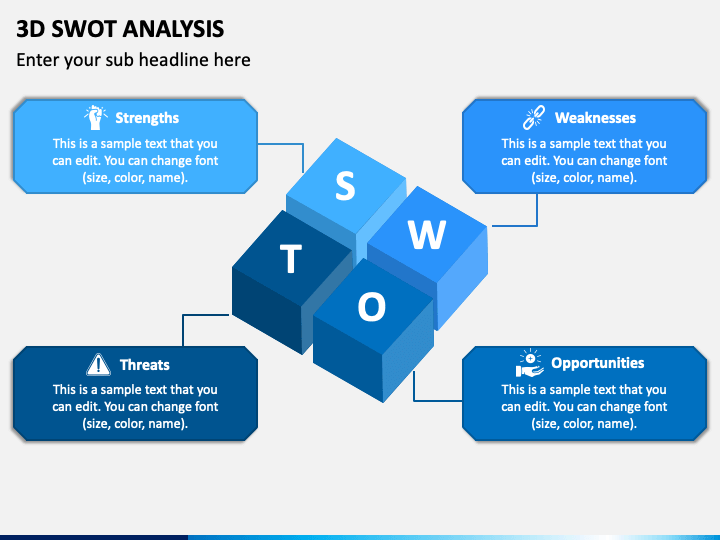 3D SWOT ANALYSIS

Enter your sub headline here

Strengths
This is a sample text that you can edit. You can change font (size, color, name).

Weaknesses
This is a sample text that you can edit. You can change font (size, color, name).

S

W

T

O

Threats
This is a sample text that you can edit. You can change font (size, color, name).

Opportunities
This is a sample text that you can edit. You can change font (size, color, name).